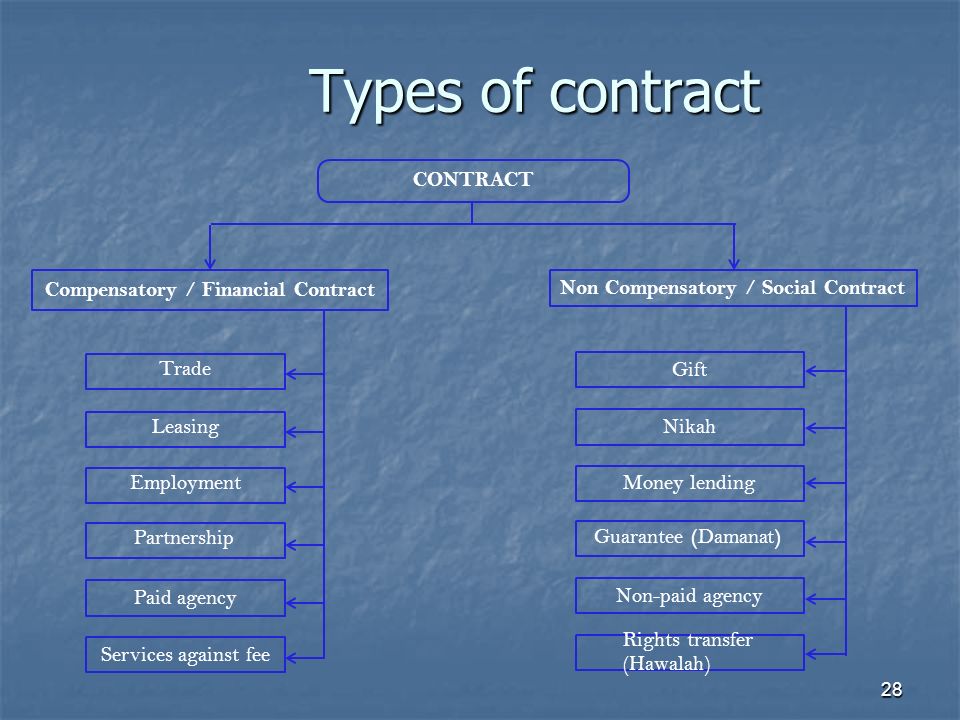 Types of contract

CONTRACT

Compensatory / Financial Contract

Trade

Leasing

Employment

Partnership

Paid agency

Services against fee

Non Compensatory / Social Contract

Gift

Nikah

Money lending

Guarantee (Damanat)

Non-paid agency

Rights transfer (Hawalah)

28